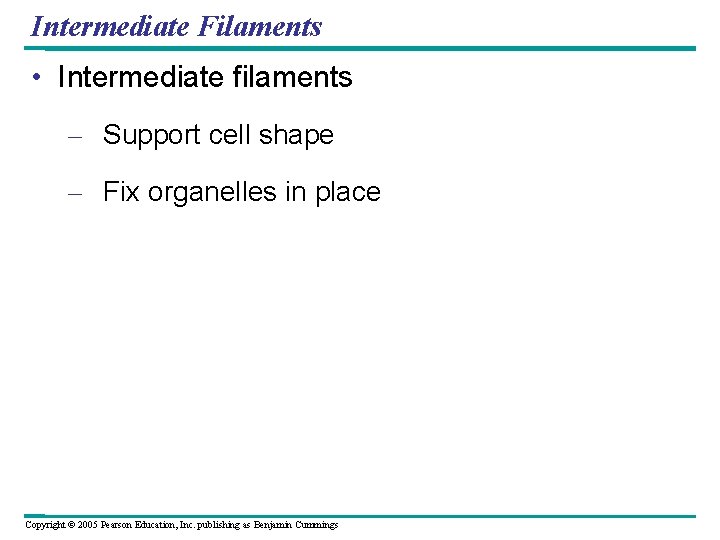 Intermediate Filaments

• Intermediate filaments

– Support cell shape

– Fix organelles in place

Copyright © 2005 Pearson Education, Inc. publishing as Benjamin Cummings